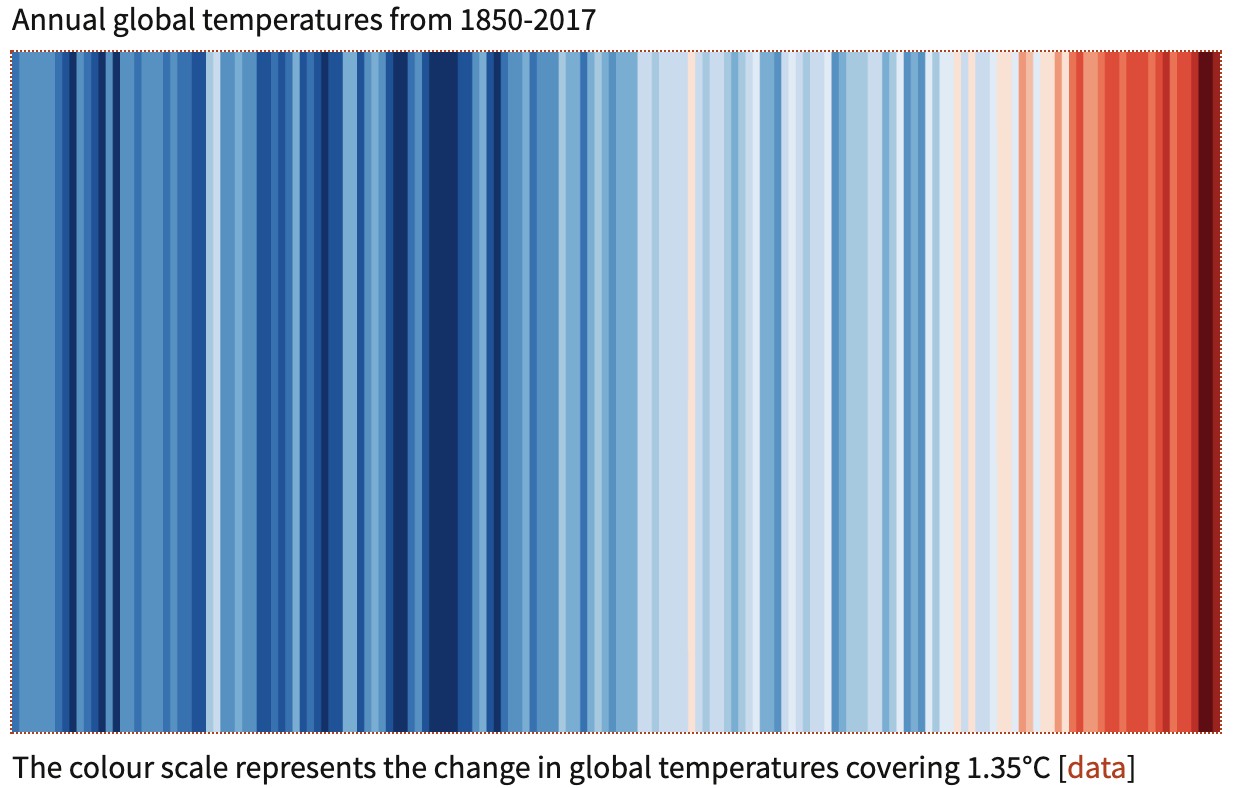 Annual global temperatures from 1850-2017

The colour scale represents the change in global temperatures covering 1.35°C [data]